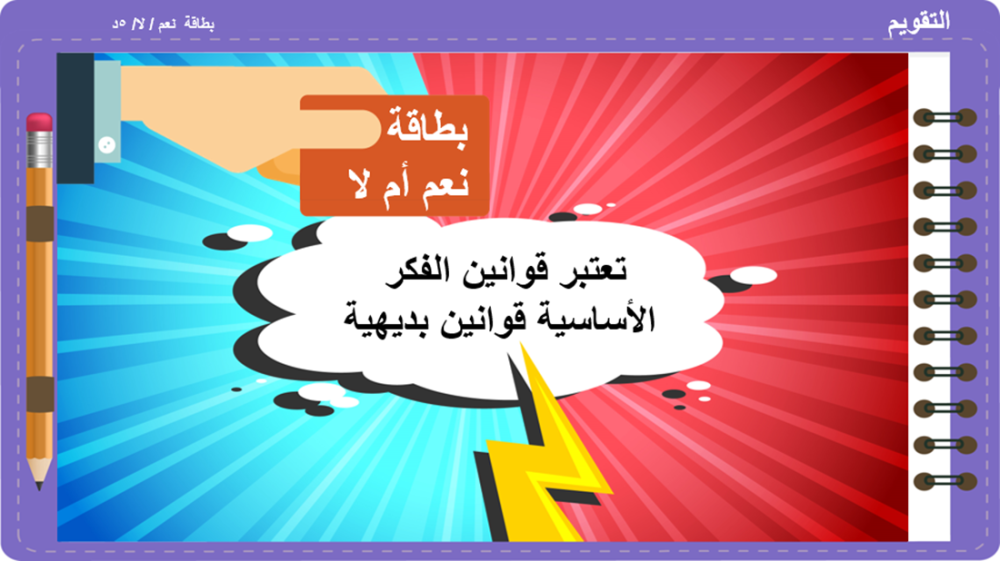 التقويم

بطاقة نعم / لا ٥د

بطاقة
نعم أم لا

تعتبر قوانين الفكر الأساسية قوانين بديهية